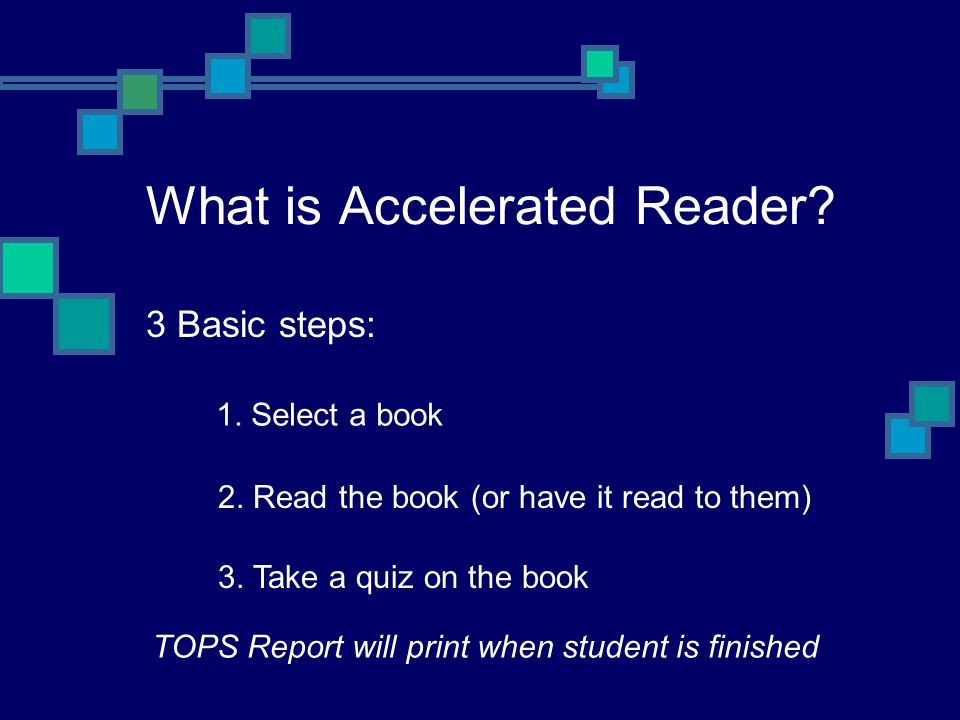 What is Accelerated Reader?

3 Basic steps:

1. Select a book

2. Read the book (or have it read to them)

3. Take a quiz on the book

TOPS Report will print when student is finished